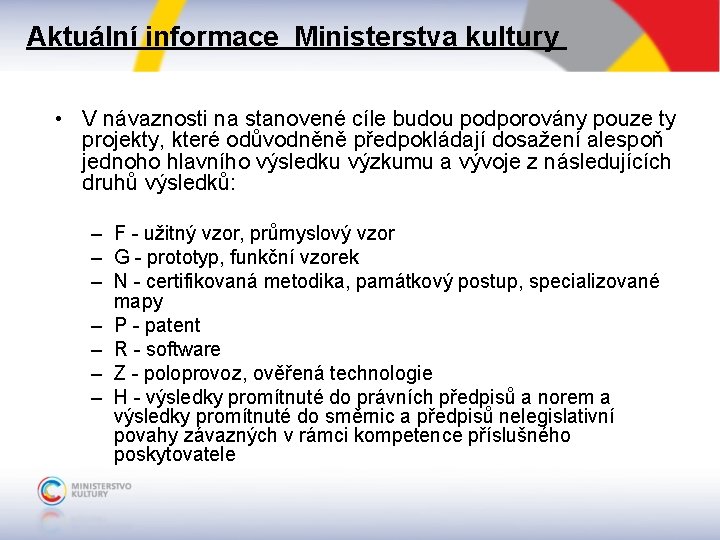 Aktuální informace  Ministerstva kultury

• V návaznosti na stanovené cíle budou podporovány pouze ty projekty, které odůvodněně předpokládají dosažení alespoň jednoho hlavního výsledku výzkumu a vývoje z následujících druhů výsledků:

– F - užitný vzor, průmyslový vzor
– G - prototyp, funkční vzorek
– N - certifikovaná metodika, památkový postup, specializované mapy
– P - patent
– R - software
– Z - poloprovoz, ověřená technologie
– H - výsledky promítnuté do právních předpisů a norem a výsledky promítnuté do směrnic a předpisů nelegislativní povahy závazných v rámci kompetence příslušného poskytovatele

MINISTERSTVO KULTURY